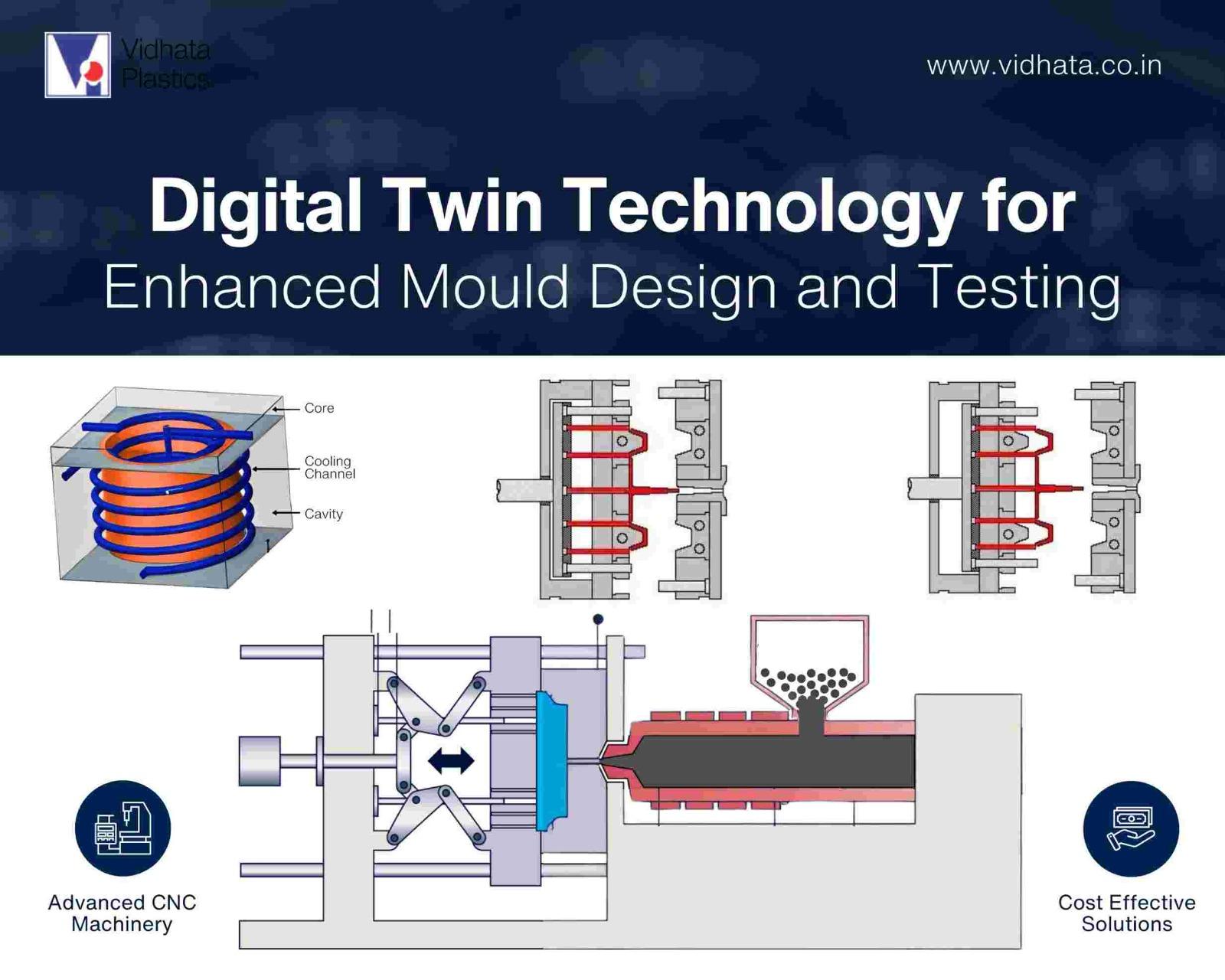 Vidhata Plastics

www.vidhata.co.in

Digital Twin Technology for
Enhanced Mould Design and Testing

Core
Cooling Channel
Cavity

Advanced CNC Machinery

Cost Effective Solutions